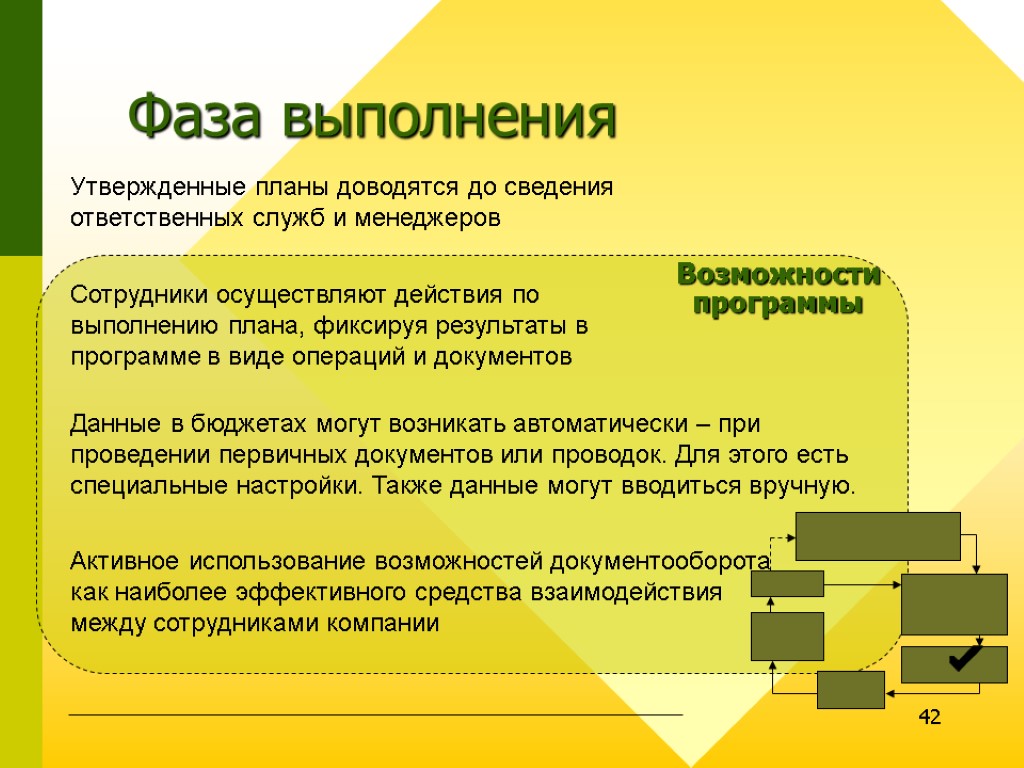 Фаза выполнения

Утвержденные планы доводятся до сведения ответственных служб и менеджеров

Возможности программы

Сотрудники осуществляют действия по выполнению плана, фиксируя результаты в программе в виде операций и документов

Данные в бюджетах могут возникать автоматически – при проведении первичных документов или проводок. Для этого есть специальные настройки. Также данные могут вводиться вручную.

Активное использование возможностей документооборота как наиболее эффективного средства взаимодействия между сотрудниками компании

42